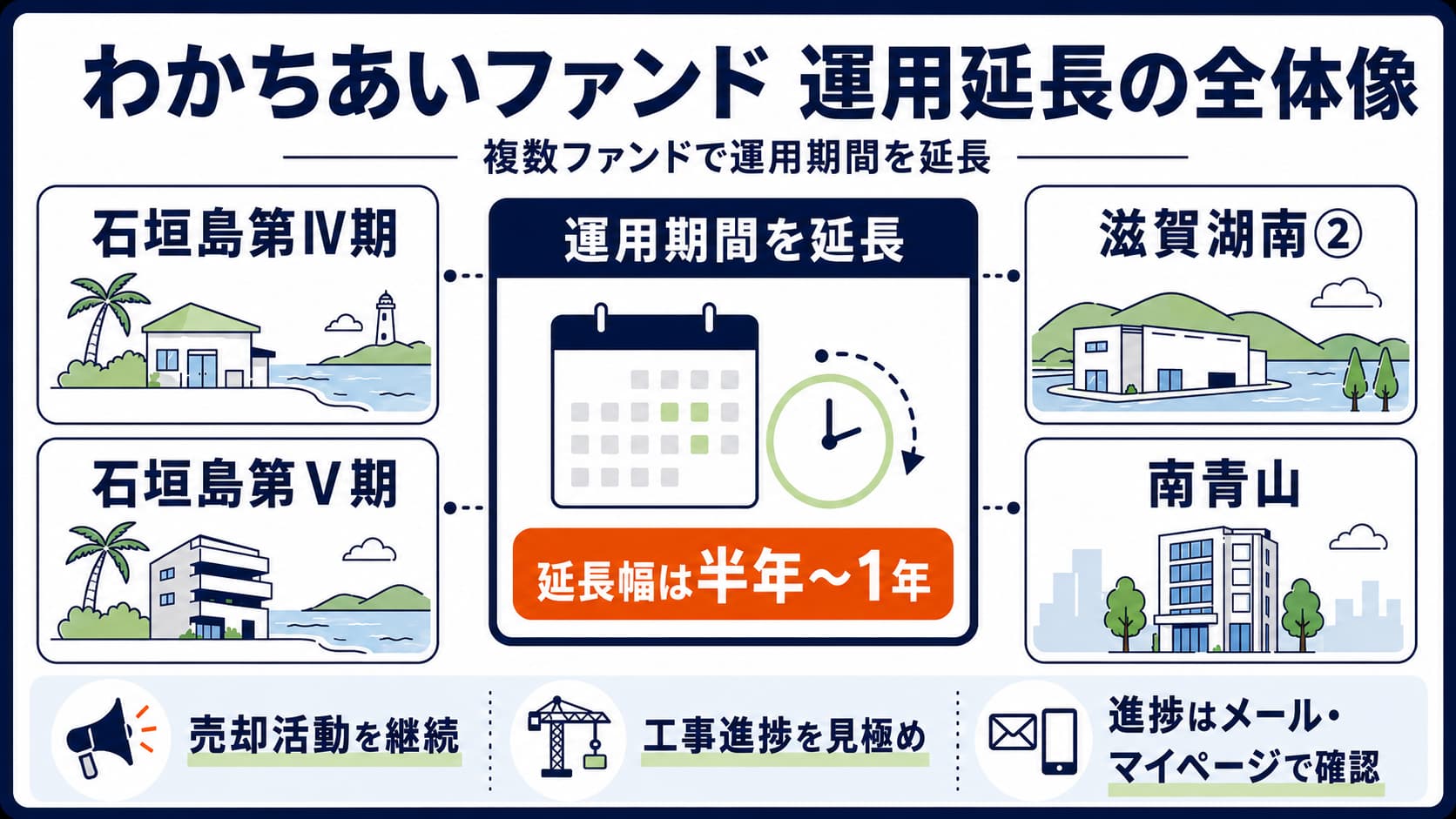 わかちあいファンド 運用延長の全体像

複数ファンドで運用期間を延長

石垣島第Ⅳ期

石垣島第Ⅴ期

運用期間を延長

延長幅は半年～1年

滋賀湖南②

南青山

売却活動を継続

工事進捗を見極め

進捗はメール・マイページで確認